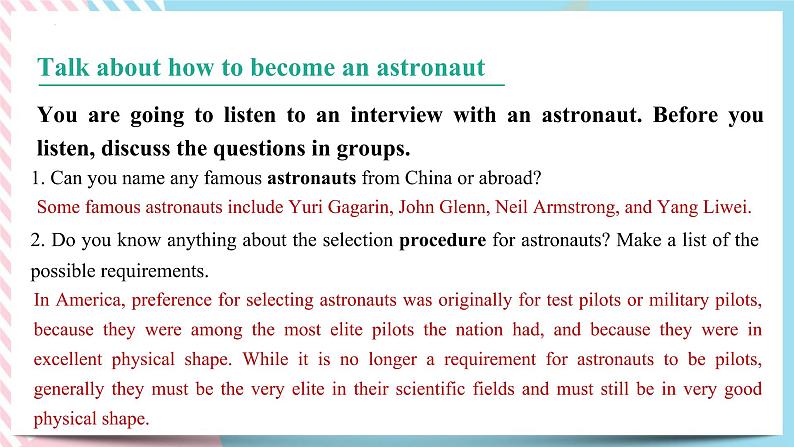 Talk about how to become an astronaut

You are going to listen to an interview with an astronaut. Before you listen, discuss the questions in groups.

1. Can you name any famous astronauts from China or abroad?

Some famous astronauts include Yuri Gagarin, John Glenn, Neil Armstrong, and Yang Liwei.

2. Do you know anything about the selection procedure for astronauts? Make a list of the possible requirements.

In America, preference for selecting astronauts was originally for test pilots or military pilots, because they were among the most elite pilots the nation had, and because they were in excellent physical shape. While it is no longer a requirement for astronauts to be pilots, generally they must be the very elite in their scientific fields and must still be in very good physical shape.